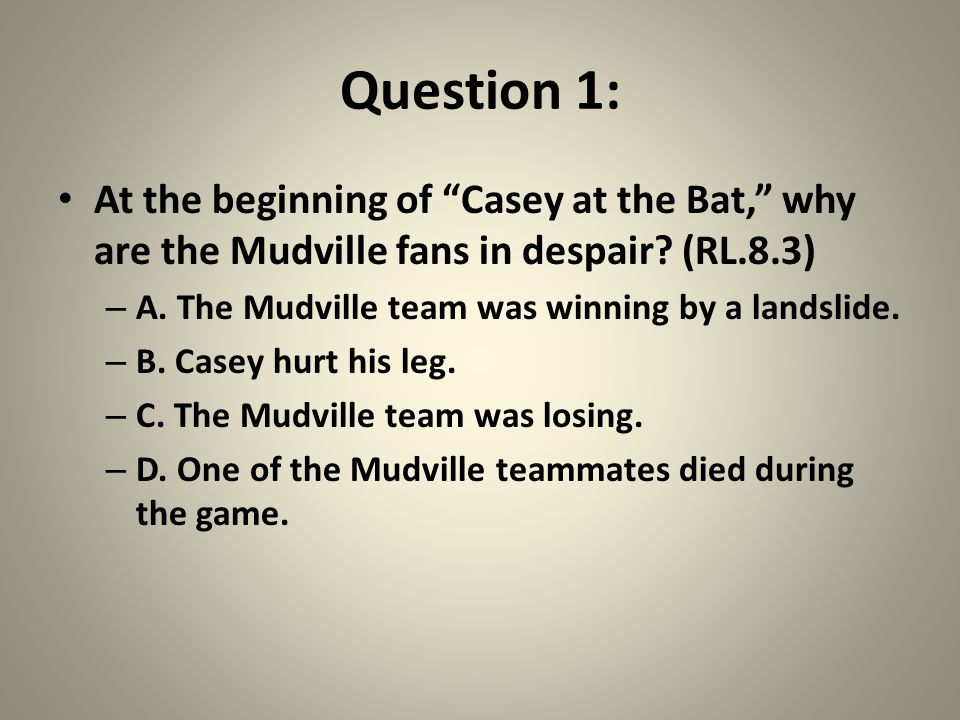 Question 1:

• At the beginning of “Casey at the Bat,” why are the Mudville fans in despair? (RL.8.3)

– A. The Mudville team was winning by a landslide.

– B. Casey hurt his leg.

– C. The Mudville team was losing.

– D. One of the Mudville teammates died during the game.